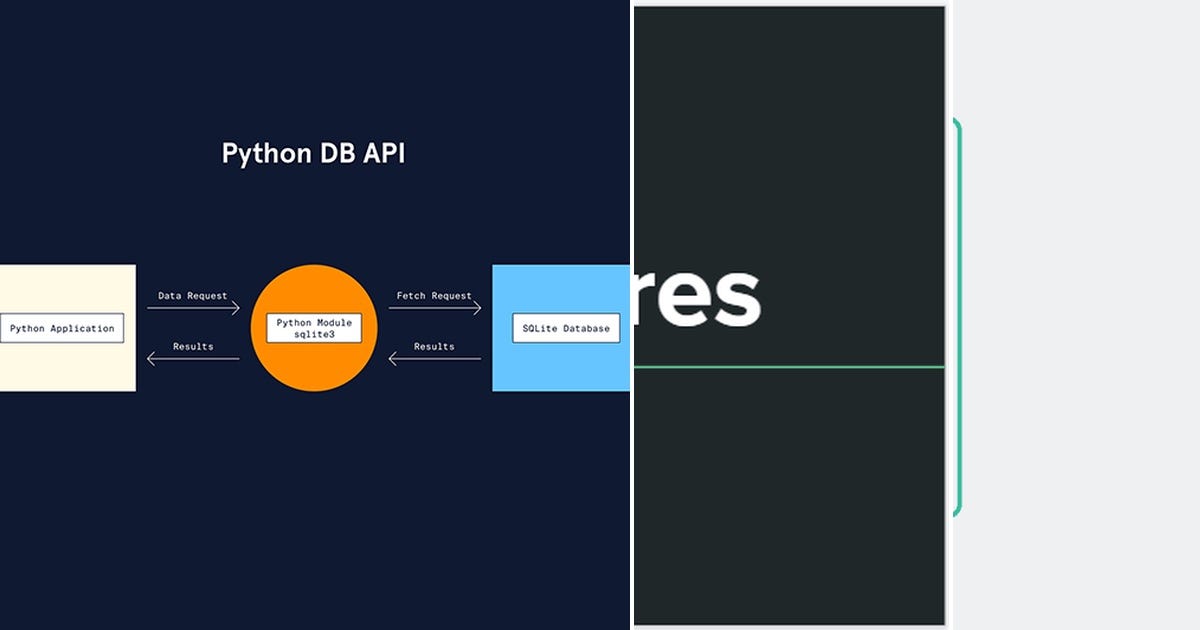 Python DB API

Python Application

Data Request

Results

Python Module
sqlite3

Fetch Request

Results

SQLite Database

res